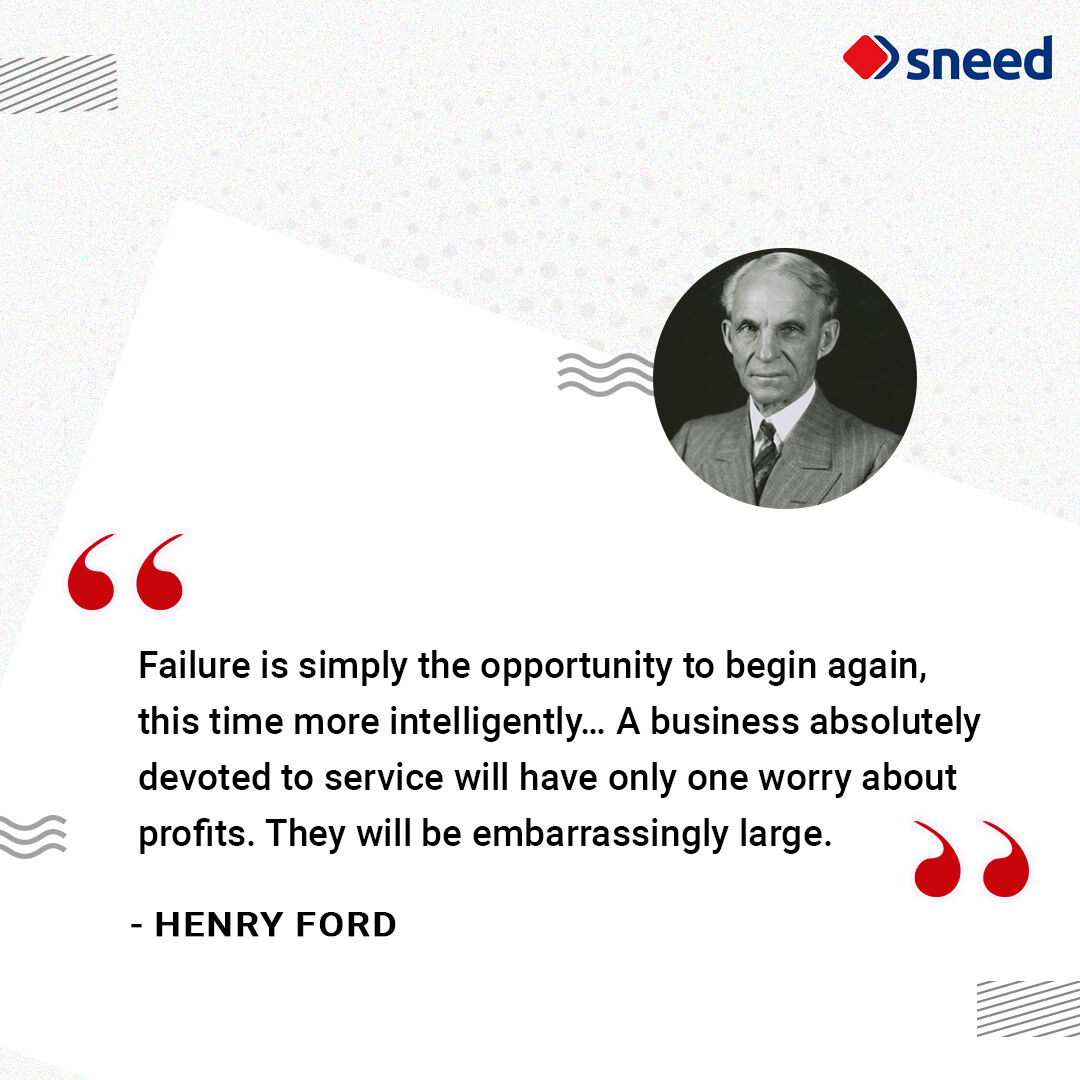 sneed

“

Failure is simply the opportunity to begin again, this time more intelligently... A business absolutely devoted to service will have only one worry about profits. They will be embarrassingly large.

”

- HENRY FORD